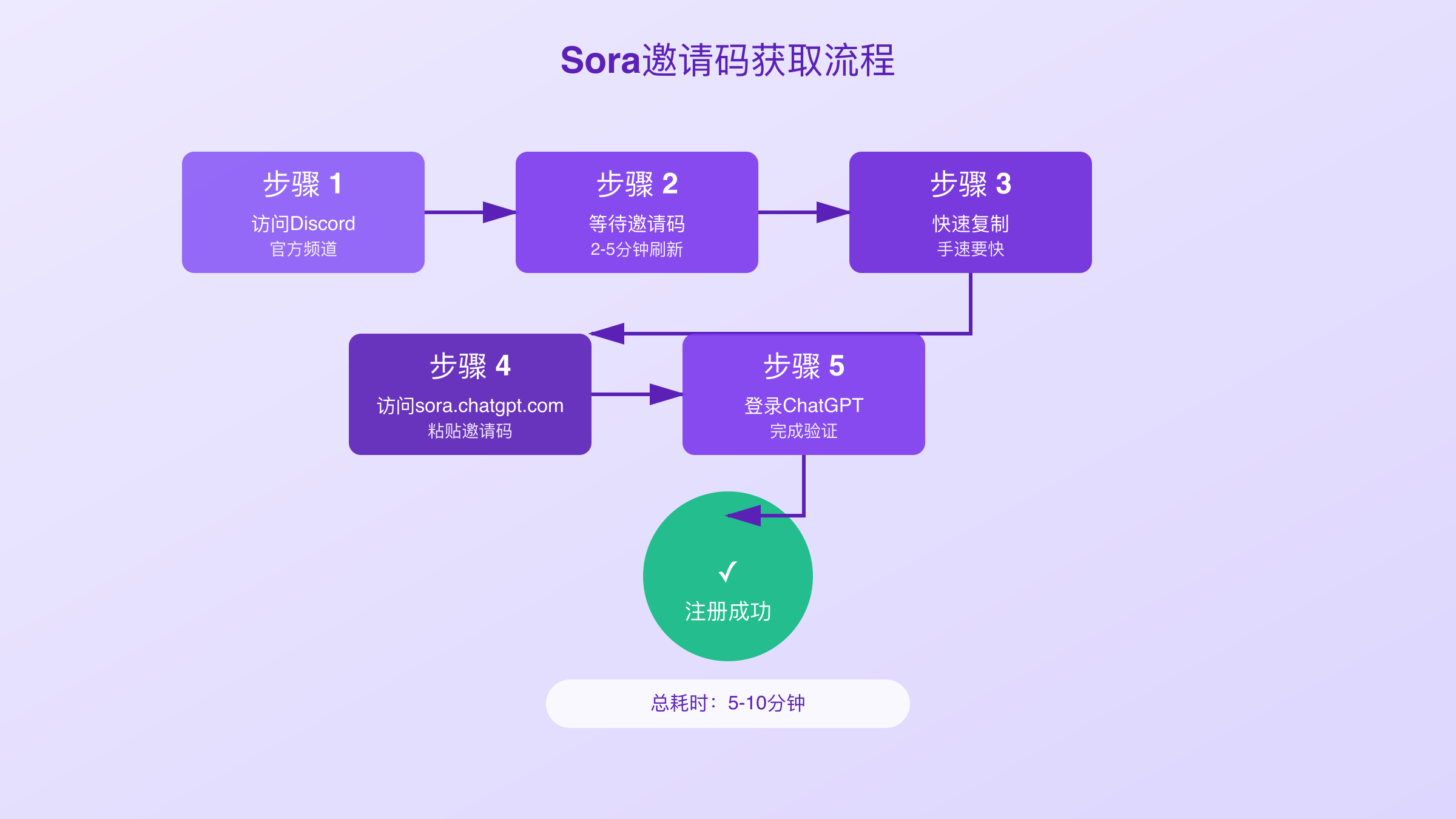 Sora邀请码获取流程

步骤 1
访问Discord
官方频道

步骤 2
等待邀请码
2-5分钟刷新

步骤 3
快速复制
手速要快

步骤 4
访问sora.chatgpt.com
粘贴邀请码

步骤 5
登录ChatGPT
完成验证

✓
注册成功

总耗时：5-10分钟